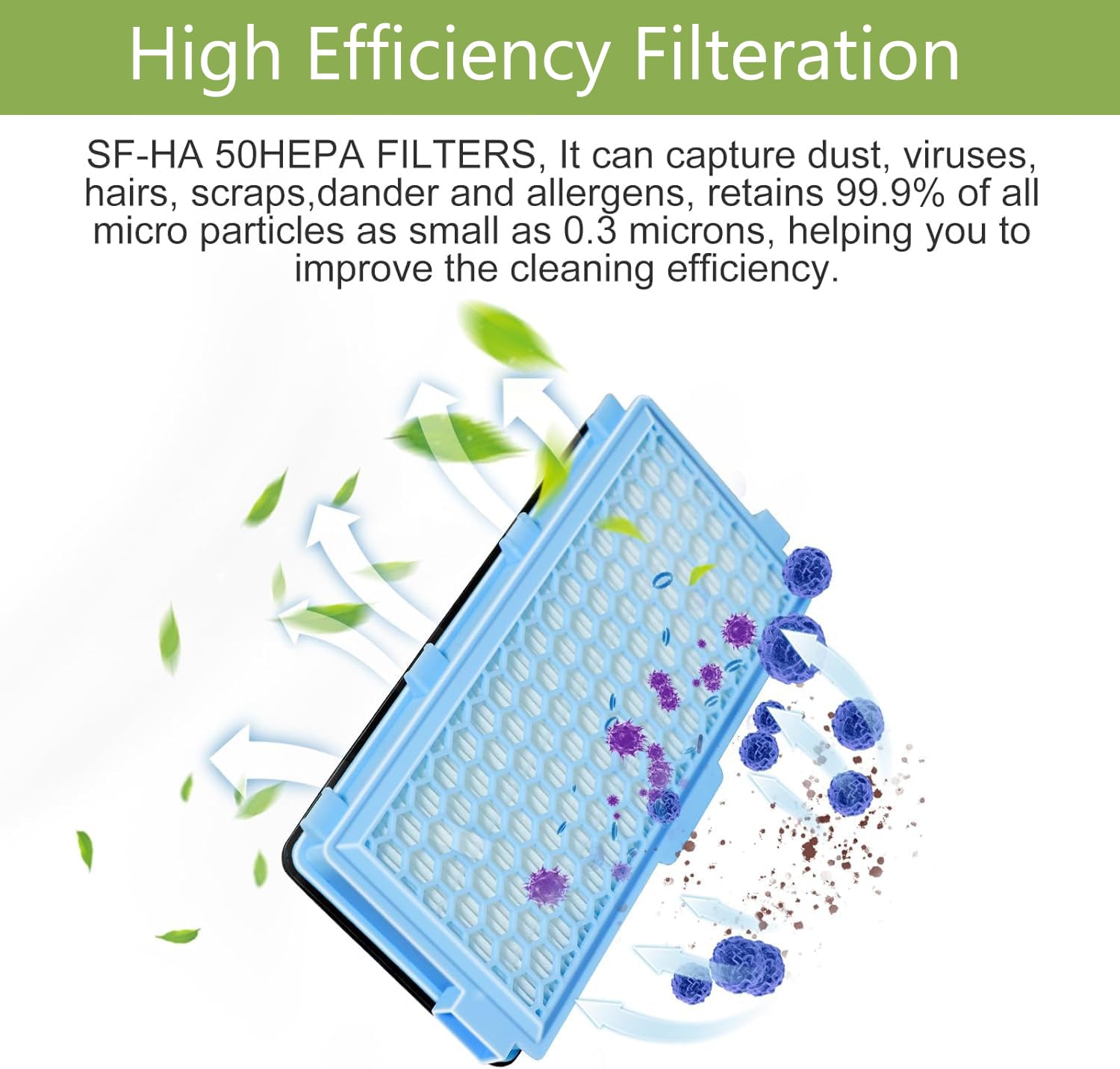 High Efficiency Filteration

SF-HA 50HEPA FILTERS, It can capture dust, viruses, hairs, scraps,dander and allergens, retains 99.9% of all micro particles as small as 0.3 microns, helping you to improve the cleaning efficiency.